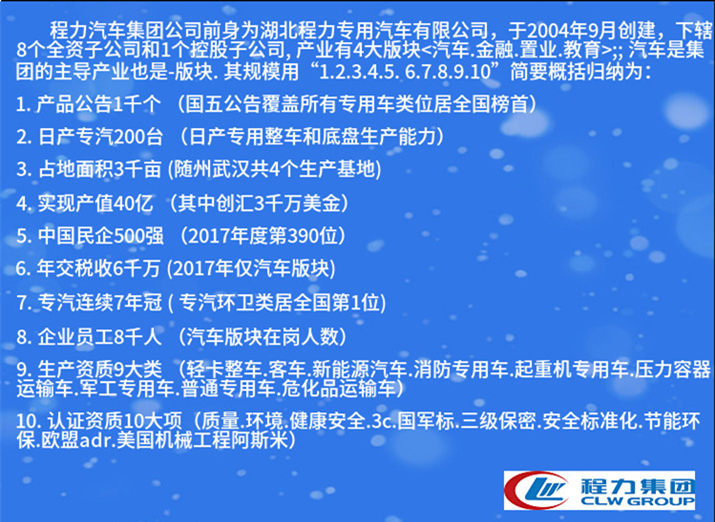 程力汽车集团公司前身为湖北程力专用汽车有限公司，于2004年9月创建，下辖8个全资子公司和1个控股子公司, 产业有4大版块<汽车.金融.置业.教育>;; 汽车是集团的主导产业也是-版块. 其规模用“1.2.3.4.5. 6.7.8.9.10”简要概括归纳为：

1. 产品公告1千个 （国五公告覆盖所有专用车类位居全国榜首）

2. 日产专汽200台 （日产专用整车和底盘生产能力）

3. 占地面积3千亩 (随州武汉共4个生产基地)

4. 实现产值40亿 （其中创汇3千万美金）

5. 中国民企500强 （2017年度第390位）

6. 年交税收6千万 (2017年仅汽车版块)

7. 专汽连续7年冠 ( 专汽环卫类居全国第1位)

8. 企业员工8千人 （汽车版块在岗人数）

9. 生产资质9大类 （轻卡整车.客车.新能源汽车.消防专用车.起重机专用车.压力容器运输车.军工专用车.普通专用车.危化品运输车）

10. 认证资质10大项（质量.环境.健康安全.3c.国军标.三级保密.安全标准化.节能环保.欧盟adr.美国机械工程阿斯米）

程力集团
CLW GROUP